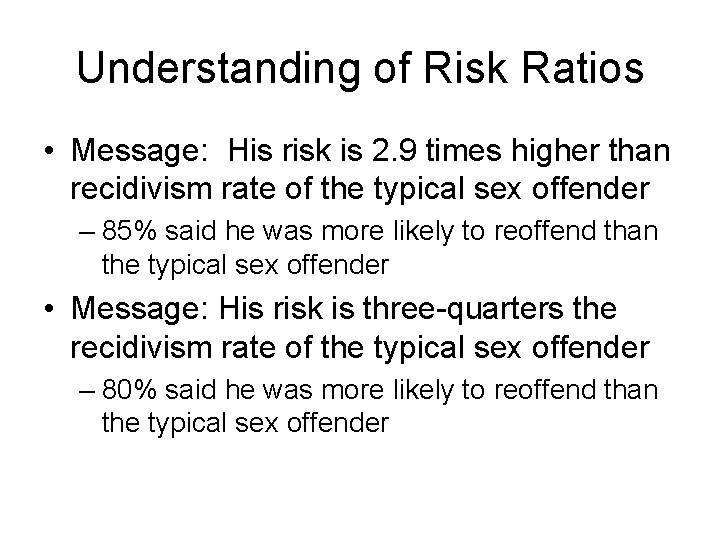 Understanding of Risk Ratios

• Message: His risk is 2.9 times higher than recidivism rate of the typical sex offender
– 85% said he was more likely to reoffend than the typical sex offender

• Message: His risk is three-quarters the recidivism rate of the typical sex offender
– 80% said he was more likely to reoffend than the typical sex offender